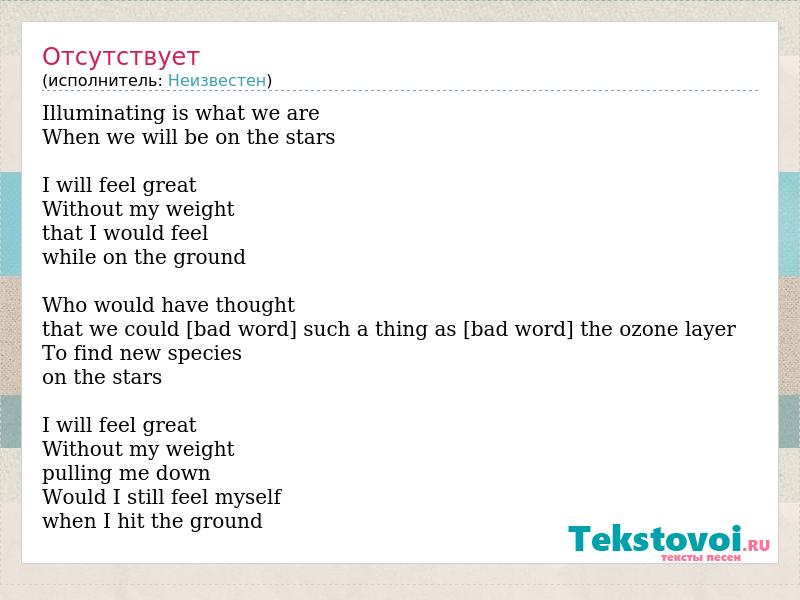 Отсутствует
(исполнитель: Неизвестен)

Illuminating is what we are
When we will be on the stars

I will feel great
Without my weight
that I would feel
while on the ground

Who would have thought
that we could [bad word] such a thing as [bad word] the ozone layer
To find new species
on the stars

I will feel great
Without my weight
pulling me down
Would I still feel myself
when I hit the ground

Tekstovoi.RU
тексты песен